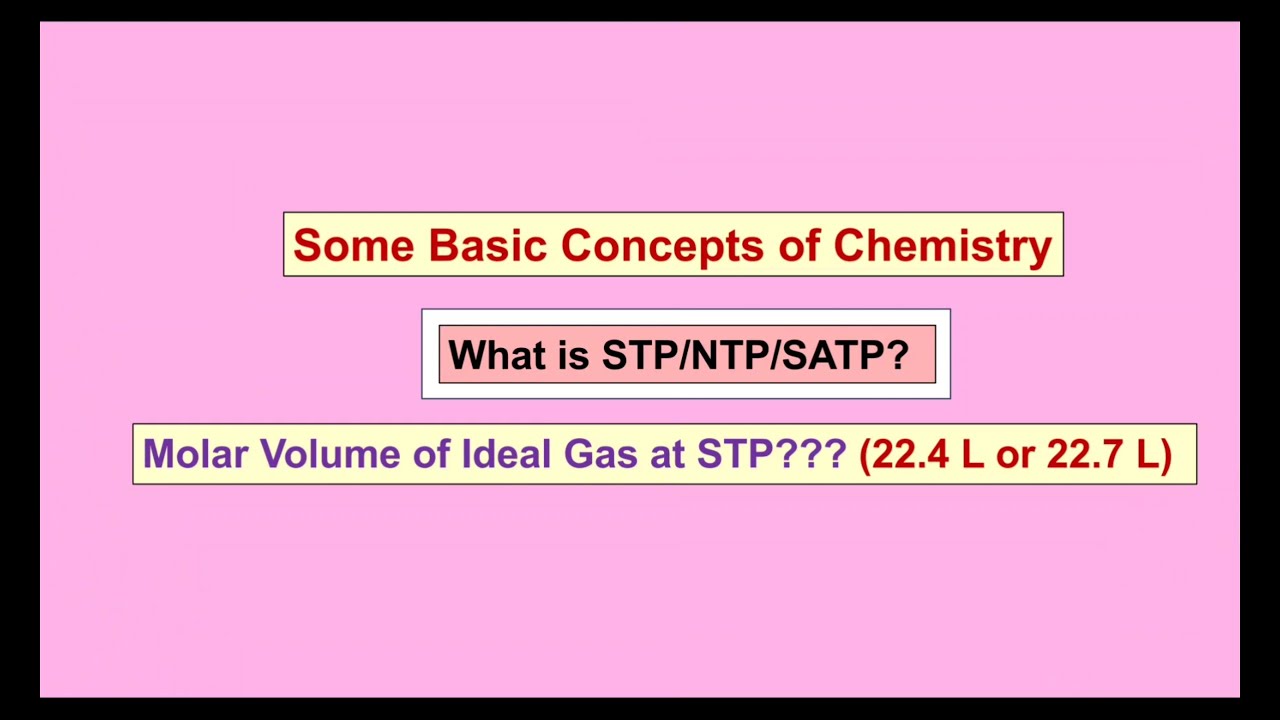 Some Basic Concepts of Chemistry

What is STP/NTP/SATP?

Molar Volume of Ideal Gas at STP??? (22.4 L or 22.7 L)